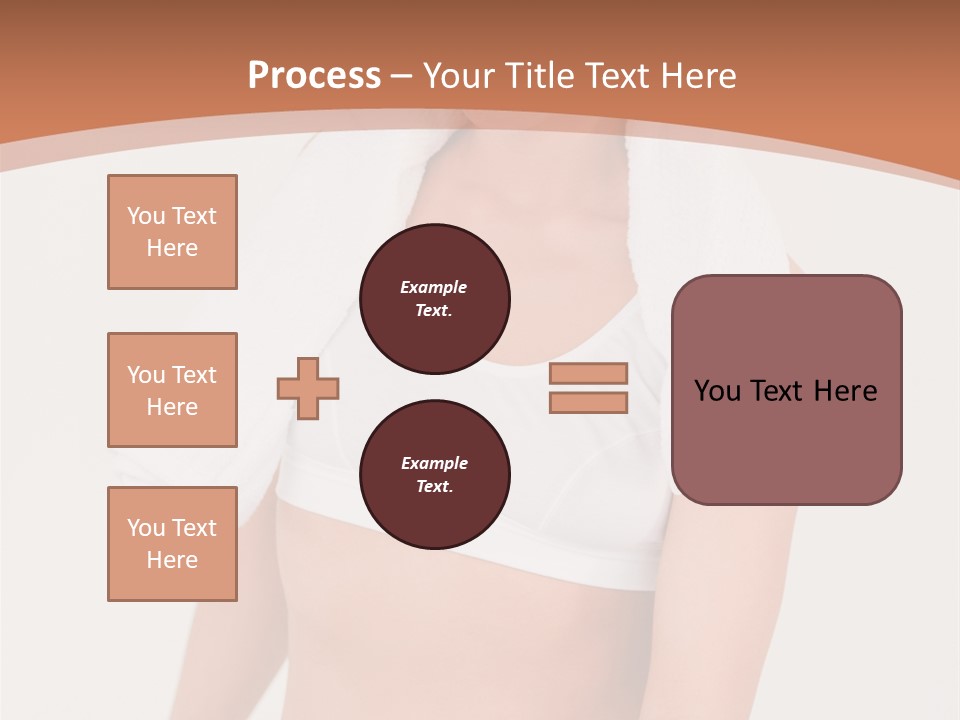 Process – Your Title Text Here

You Text Here

You Text Here

You Text Here

Example Text.

Example Text.

You Text Here